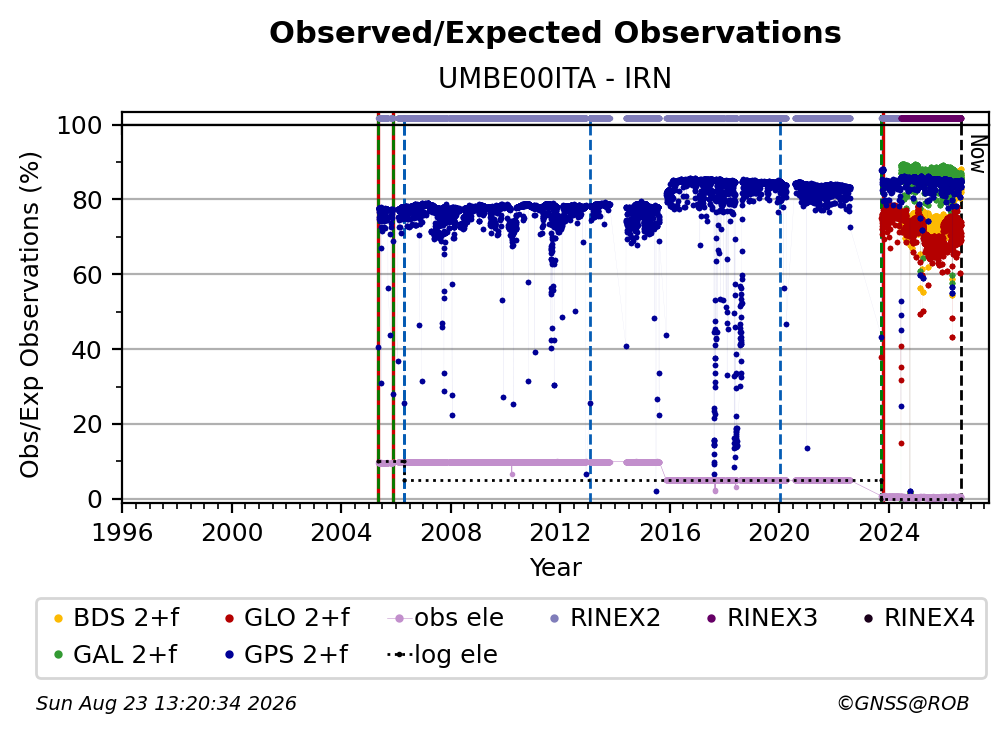 Observed/Expected Observations

UMBE00ITA - IRN

Obs/Exp Observations (%)

100
80
60
40
20
0

Now

1996
2000
2004
2008
2012
2016
2020
2024

Year

BDS 2+f
GLO 2+f
obs ele
RINEX2
RINEX3
RINEX4
GAL 2+f
GPS 2+f
log ele

Sun Aug 23 13:20:34 2026

©GNSS@ROB